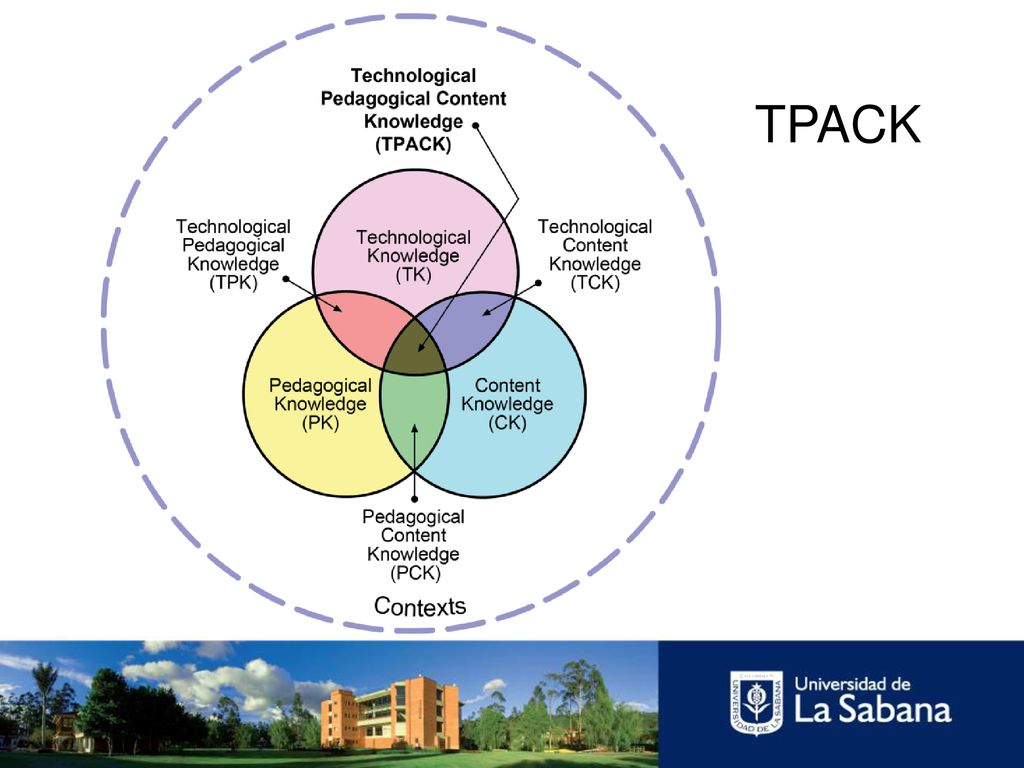 TPACK

Technological Pedagogical Content Knowledge (TPACK)

Technological Pedagogical Knowledge (TPK)

Technological Knowledge (TK)

Technological Content Knowledge (TCK)

Pedagogical Knowledge (PK)

Content Knowledge (CK)

Pedagogical Content Knowledge (PCK)

Contexts

UNIVERSIDAD DE LA SABANA

Universidad de La Sabana